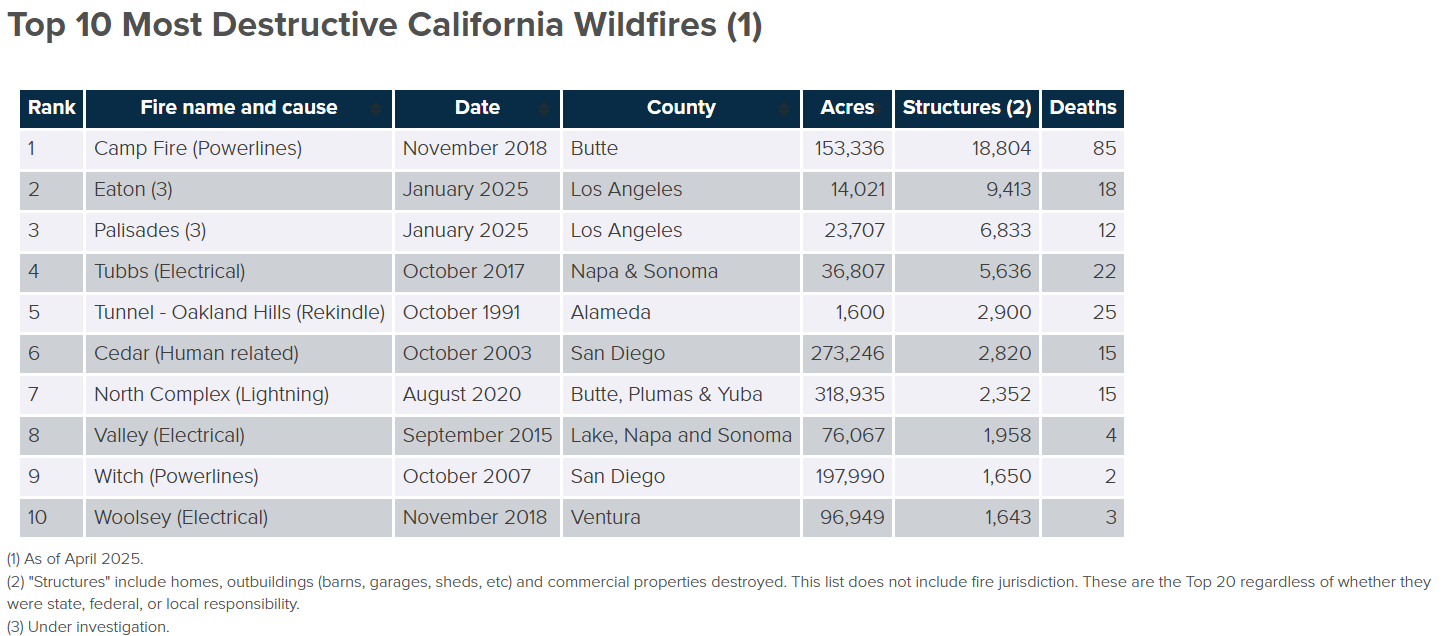 Top 10 Most Destructive California Wildfires (1)

| Rank | Fire name and cause | Date | County | Acres | Structures (2) | Deaths |
|---|---|---|---|---|---|---|
| 1 | Camp Fire (Powerlines) | November 2018 | Butte | 153,336 | 18,804 | 85 |
| 2 | Eaton (3) | January 2025 | Los Angeles | 14,021 | 9,413 | 18 |
| 3 | Palisades (3) | January 2025 | Los Angeles | 23,707 | 6,833 | 12 |
| 4 | Tubbs (Electrical) | October 2017 | Napa & Sonoma | 36,807 | 5,636 | 22 |
| 5 | Tunnel - Oakland Hills (Rekindle) | October 1991 | Alameda | 1,600 | 2,900 | 25 |
| 6 | Cedar (Human related) | October 2003 | San Diego | 273,246 | 2,820 | 15 |
| 7 | North Complex (Lightning) | August 2020 | Butte, Plumas & Yuba | 318,935 | 2,352 | 15 |
| 8 | Valley (Electrical) | September 2015 | Lake, Napa and Sonoma | 76,067 | 1,958 | 4 |
| 9 | Witch (Powerlines) | October 2007 | San Diego | 197,990 | 1,650 | 2 |
| 10 | Woolsey (Electrical) | November 2018 | Ventura | 96,949 | 1,643 | 3 |

(1) As of April 2025.
(2) "Structures" include homes, outbuildings (barns, garages, sheds, etc) and commercial properties destroyed. This list does not include fire jurisdiction. These are the Top 20 regardless of whether they were state, federal, or local responsibility.
(3) Under investigation.